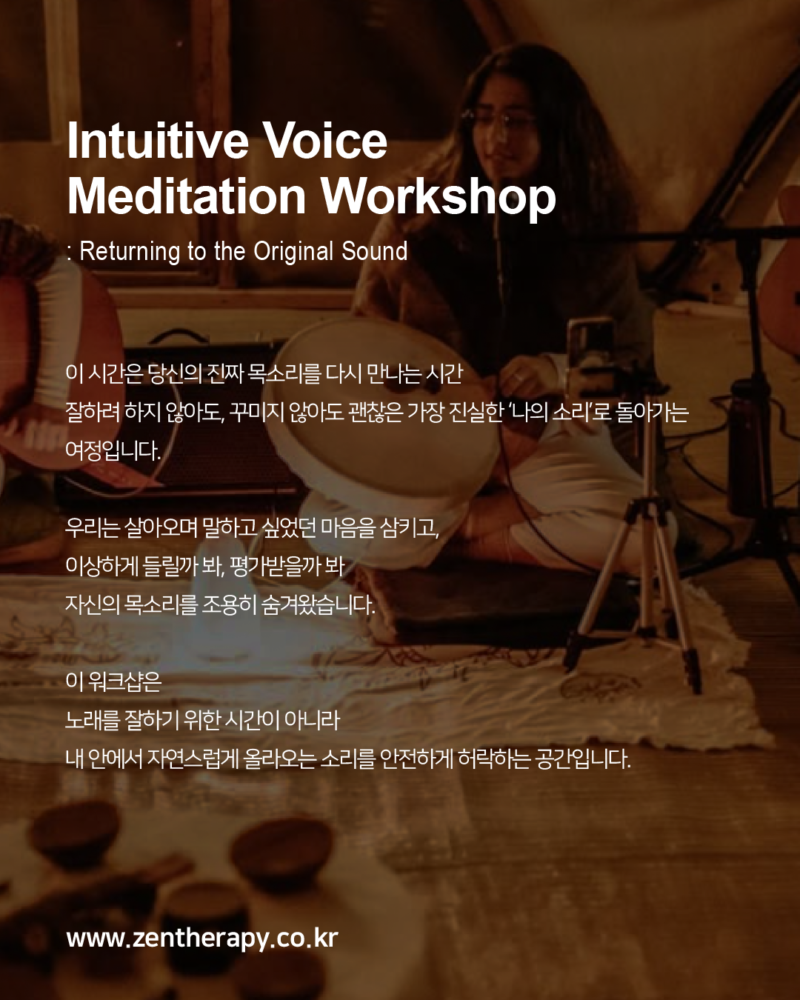 Intuitive Voice Meditation Workshop

: Returning to the Original Sound

이 시간은 당신의 진짜 목소리를 다시 만나는 시간
잘하려 하지 않아도, 꾸미지 않아도 괜찮은 가장 진실한 '나의 소리'로 돌아가는 여정입니다.

우리는 살아오며 말하고 싶었던 마음을 삼키고,
이상하게 들릴까 봐, 평가받을까 봐
자신의 목소리를 조용히 숨겨왔습니다.

이 워크샵은
노래를 잘하기 위한 시간이 아니라
내 안에서 자연스럽게 올라오는 소리를 안전하게 허락하는 공간입니다.

www.zentherapy.co.kr